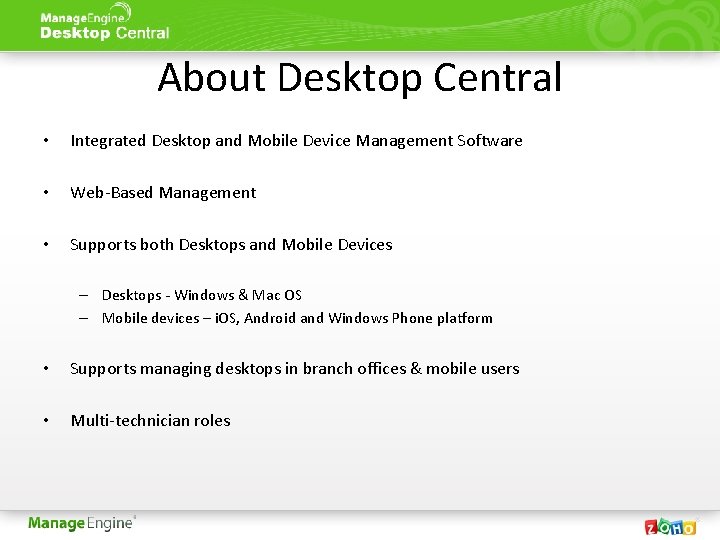 ManageEngine
Desktop Central

About Desktop Central

• Integrated Desktop and Mobile Device Management Software

• Web-Based Management

• Supports both Desktops and Mobile Devices

– Desktops - Windows & Mac OS
– Mobile devices – iOS, Android and Windows Phone platform

• Supports managing desktops in branch offices & mobile users

• Multi-technician roles

ManageEngine

ZOHO